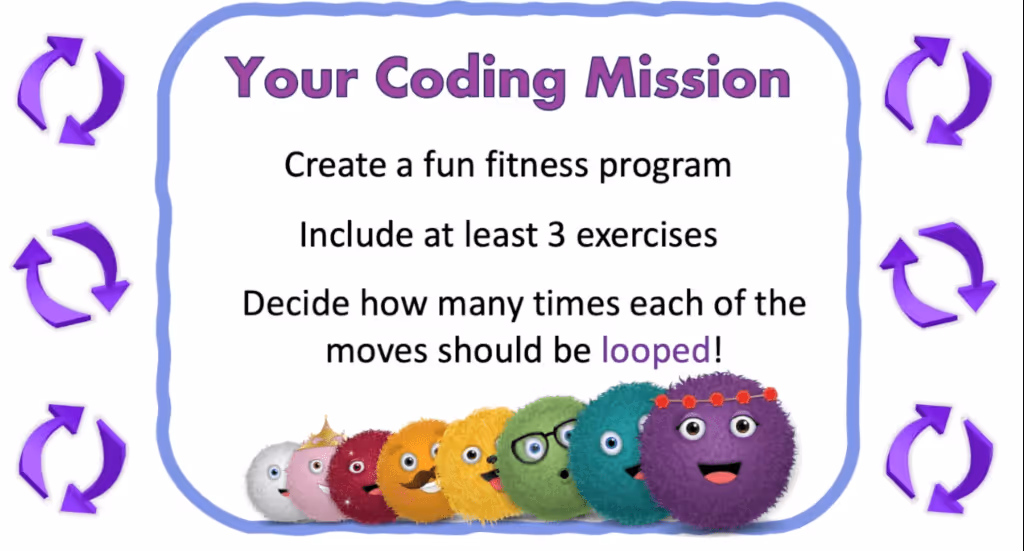 Your Coding Mission

Create a fun fitness program

Include at least 3 exercises

Decide how many times each of the moves should be looped!